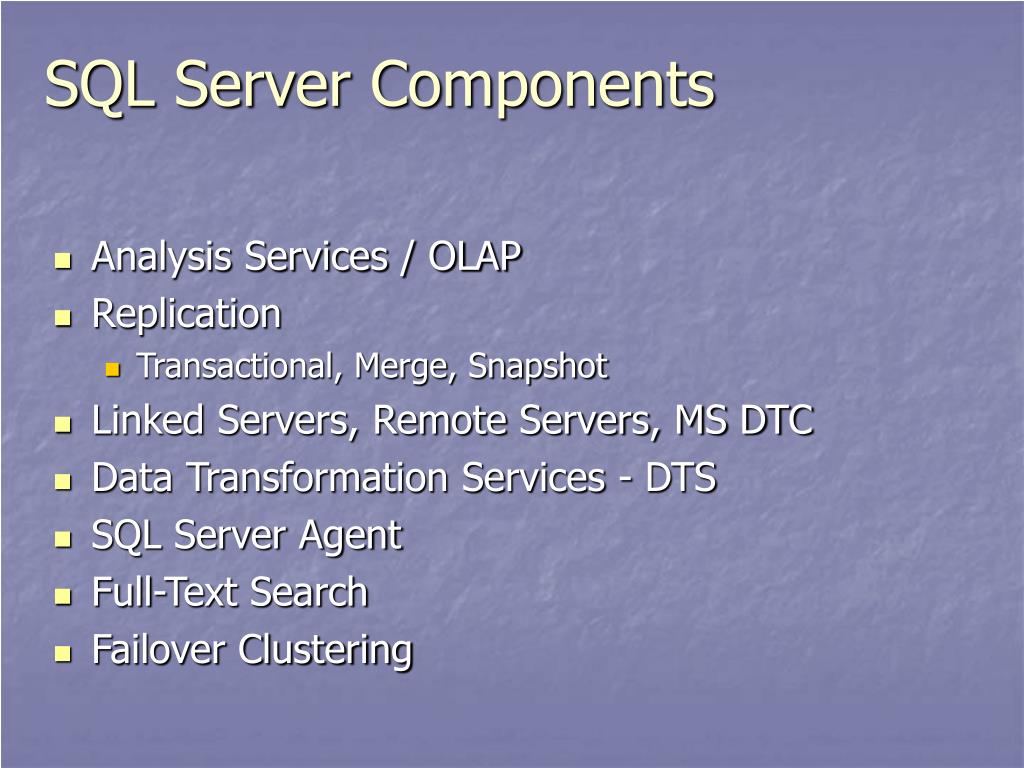 SQL Server Components

- Analysis Services / OLAP
- Replication
  - Transactional, Merge, Snapshot
- Linked Servers, Remote Servers, MS DTC
- Data Transformation Services - DTS
- SQL Server Agent
- Full-Text Search
- Failover Clustering